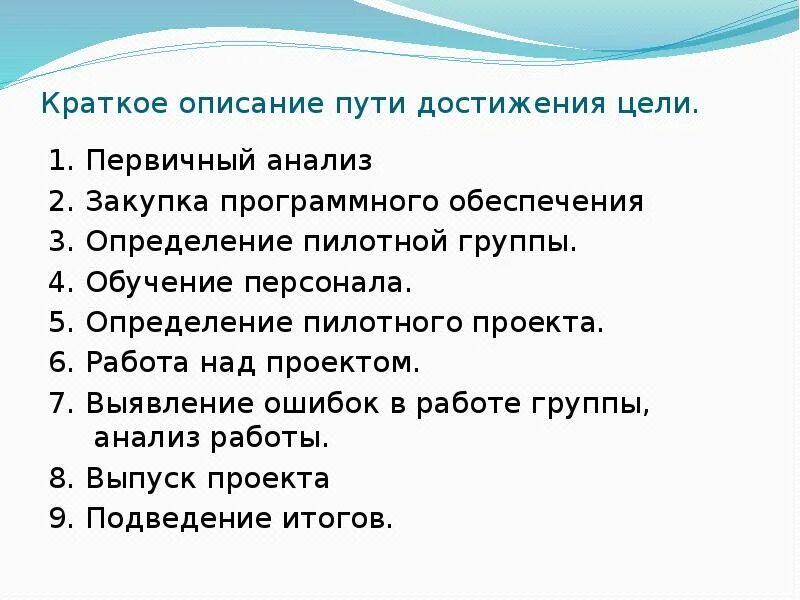 Краткое описание пути достижения цели.

1. Первичный анализ
2. Закупка программного обеспечения
3. Определение пилотной группы.
4. Обучение персонала.
5. Определение пилотного проекта.
6. Работа над проектом.
7. Выявление ошибок в работе группы, анализ работы.
8. Выпуск проекта
9. Подведение итогов.